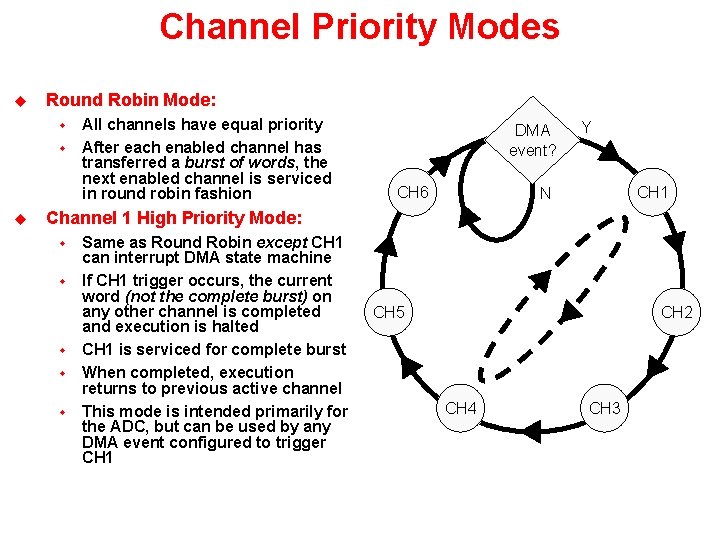 Channel Priority Modes

Round Robin Mode:

All channels have equal priority

After each enabled channel has transferred a burst of words, the next enabled channel is serviced in round robin fashion

Channel 1 High Priority Mode:

Same as Round Robin except CH1 can interrupt DMA state machine

If CH1 trigger occurs, the current word (not the complete burst) on any other channel is completed and execution is halted

CH1 is serviced for complete burst

When completed, execution returns to previous active channel

This mode is intended primarily for the ADC, but can be used by any DMA event configured to trigger CH1

DMA event?

Y

N

CH1

CH2

CH3

CH4

CH5

CH6